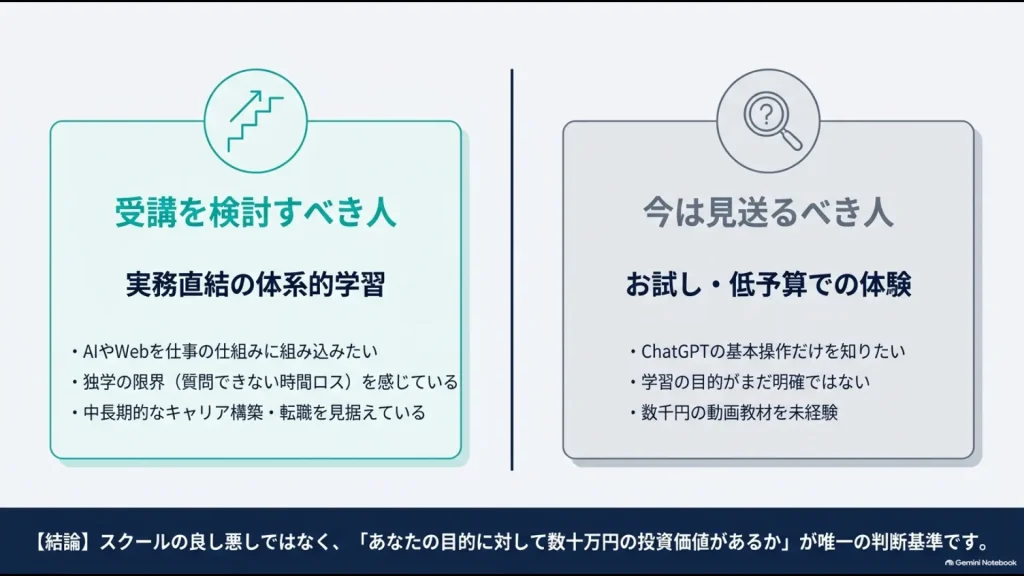 受講を検討すべき人

実務直結の体系的学習

・AIやWebを仕事の仕組みに組み込みたい
・独学の限界（質問できない時間ロス）を感じている
・中長期的なキャリア構築・転職を見据えている

今は見送るべき人

お試し・低予算での体験

・ChatGPTの基本操作だけを知りたい
・学習の目的がまだ明確ではない
・数千円の動画教材を未経験

【結論】スクールの良し悪しではなく、「あなたの目的に対して数十万円の投資価値があるか」が唯一の判断基準です。

Gemini Notebook